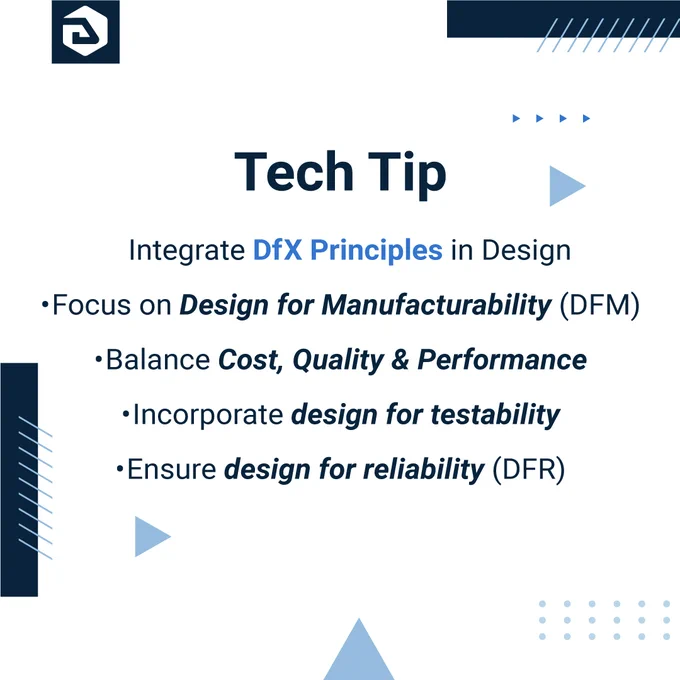 Tech Tip

Integrate DfX Principles in Design

•Focus on Design for Manufacturability (DFM)

•Balance Cost, Quality & Performance

•Incorporate design for testability

•Ensure design for reliability (DFR)